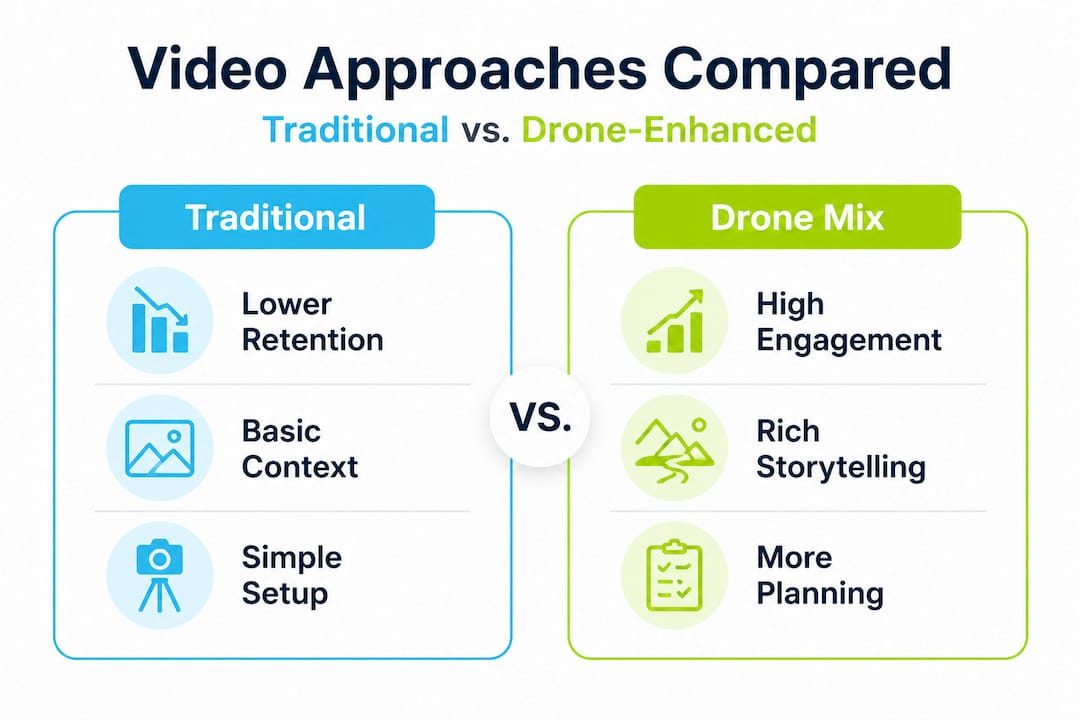 Video Approaches Compared

Traditional vs. Drone-Enhanced

Traditional

Lower Retention

Basic Context

Simple Setup

VS.

Drone Mix

High Engagement

Rich Storytelling

More Planning